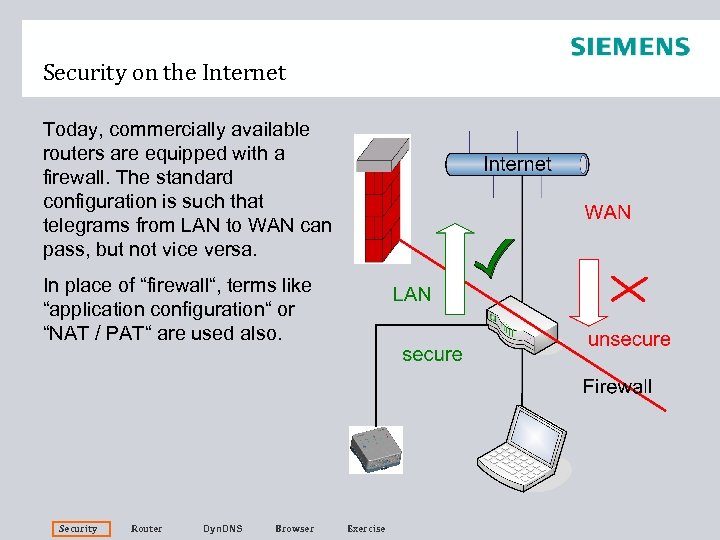 SIEMENS

Security on the Internet

Today, commercially available routers are equipped with a firewall. The standard configuration is such that telegrams from LAN to WAN can pass, but not vice versa.

In place of “firewall“, terms like “application configuration“ or “NAT / PAT“ are used also.

Internet

WAN

LAN

unsecure

secure

Firewall

Security Router DynDNS Browser Exercise